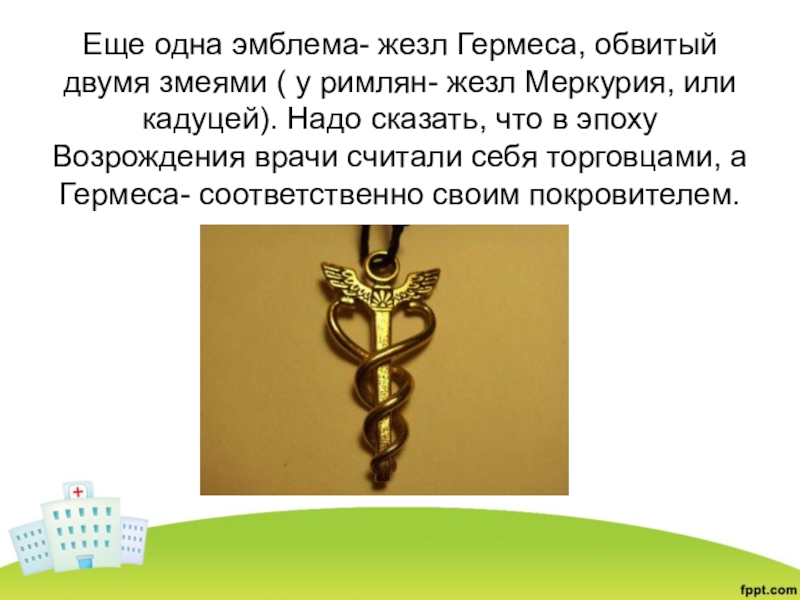 Еще одна эмблема- жезл Гермеса, обвитый двумя змеями ( у римлян- жезл Меркурия, или кадуцей). Надо сказать, что в эпоху Возрождения врачи считали себя торговцами, а Гермеса- соответственно своим покровителем.

fppt.com